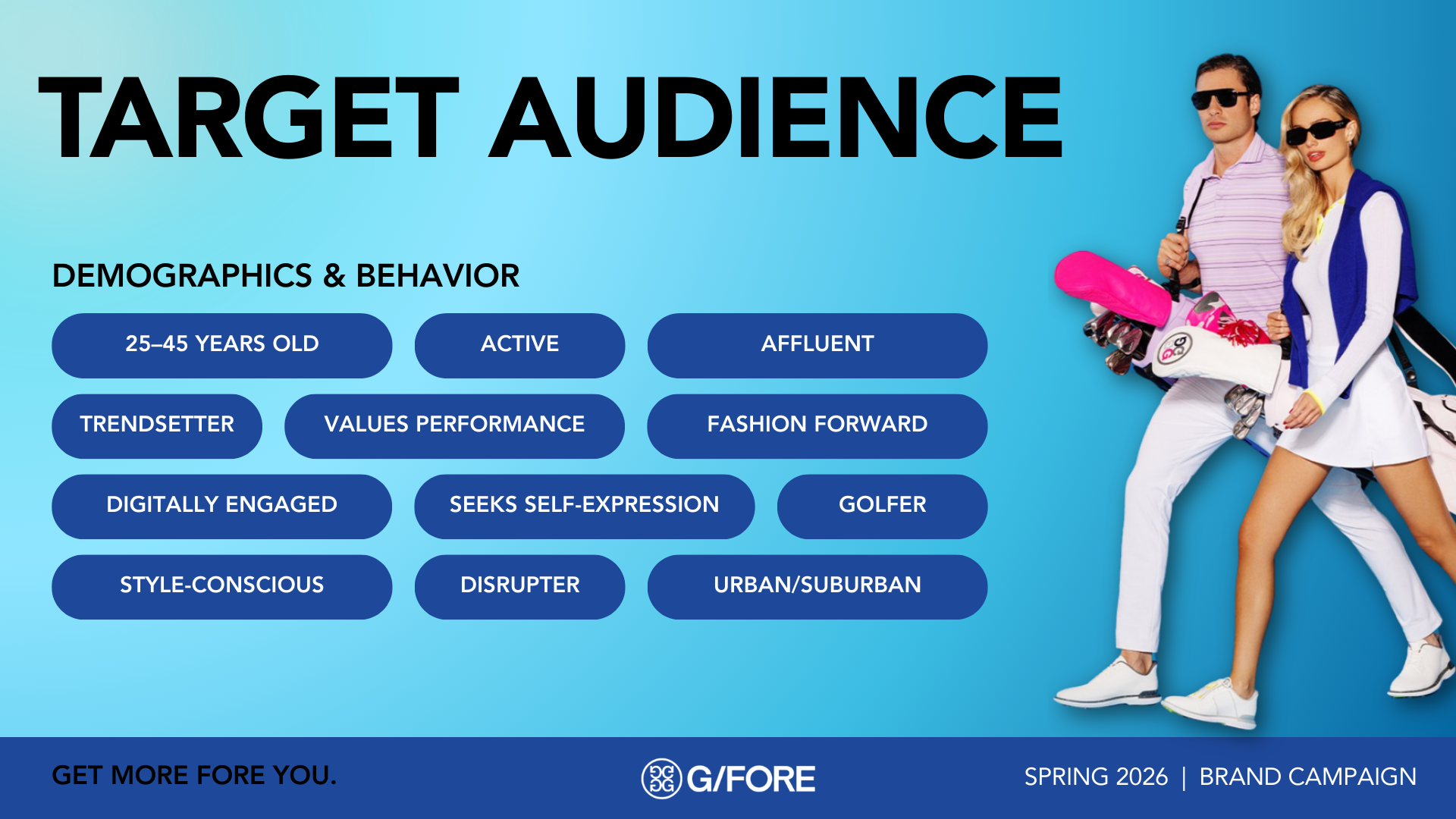 TARGET AUDIENCE

DEMOGRAPHICS & BEHAVIOR

25–45 YEARS OLD

ACTIVE

AFFLUENT

TRENDSETTER

VALUES PERFORMANCE

FASHION FORWARD

DIGITALLY ENGAGED

SEEKS SELF-EXPRESSION

GOLFER

STYLE-CONSCIOUS

DISRUPTER

URBAN/SUBURBAN

GET MORE FORE YOU.

G/FORE

SPRING 2026 | BRAND CAMPAIGN